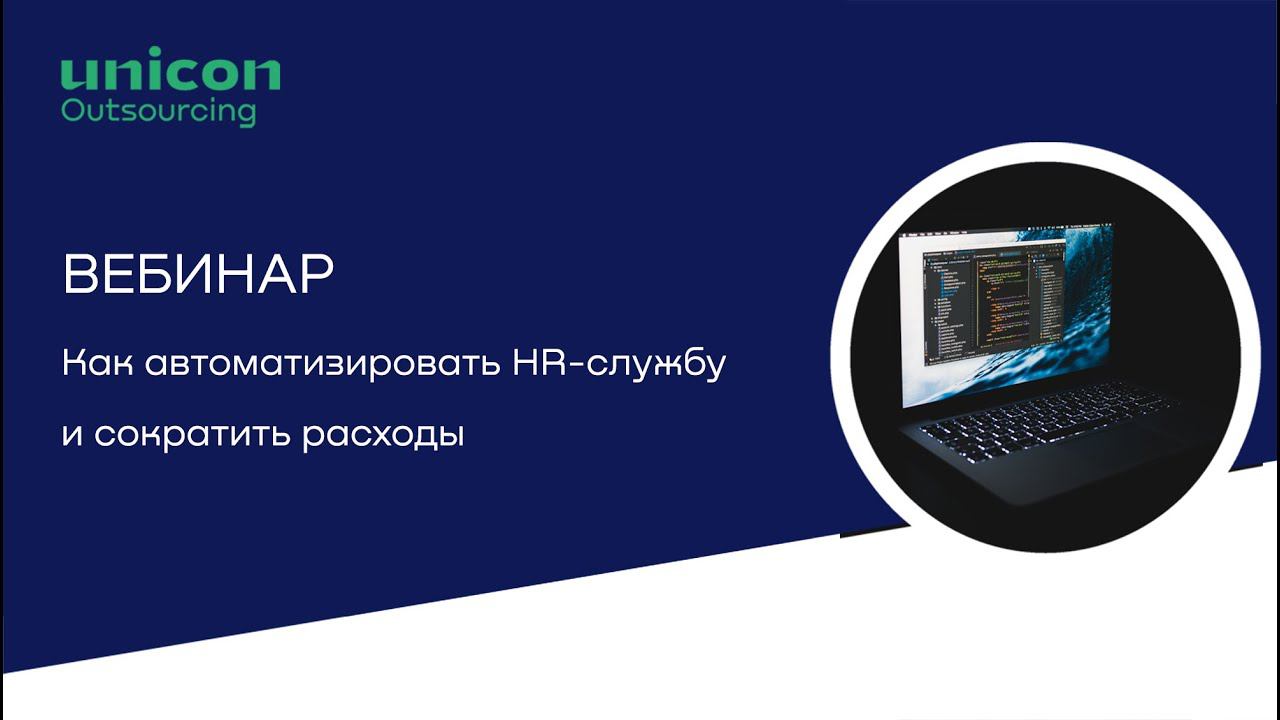 unicon
Outsourcing

ВЕБИНАР

Как автоматизировать HR-службу

и сократить расходы